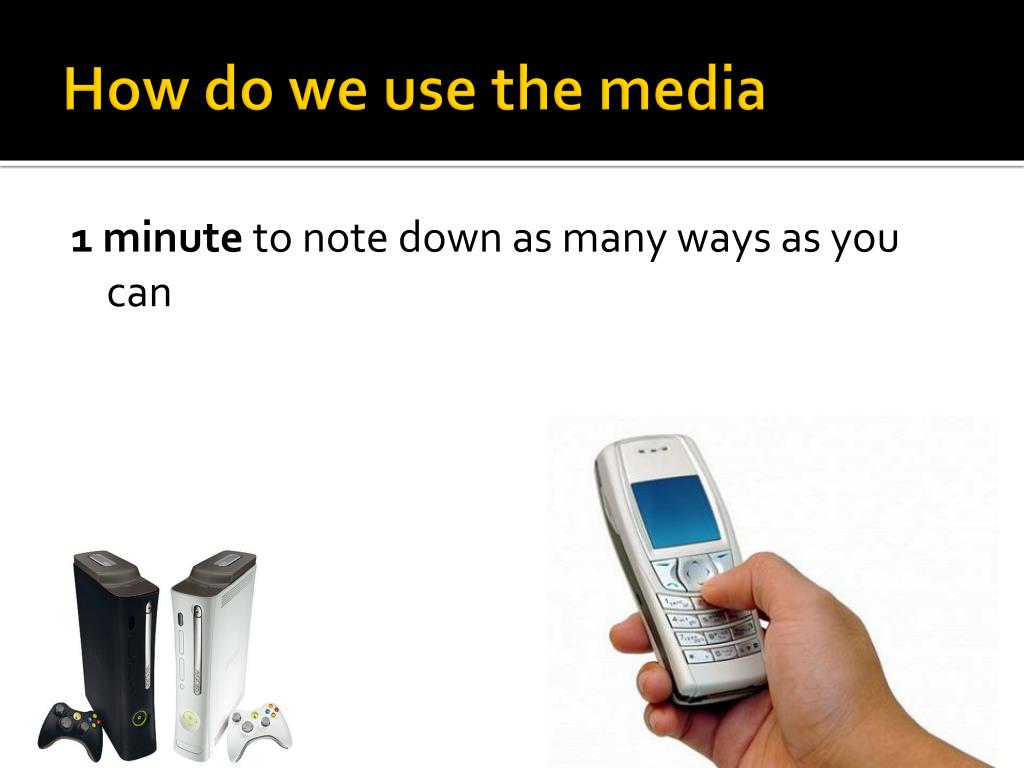 How do we use the media

1 minute to note down as many ways as you can